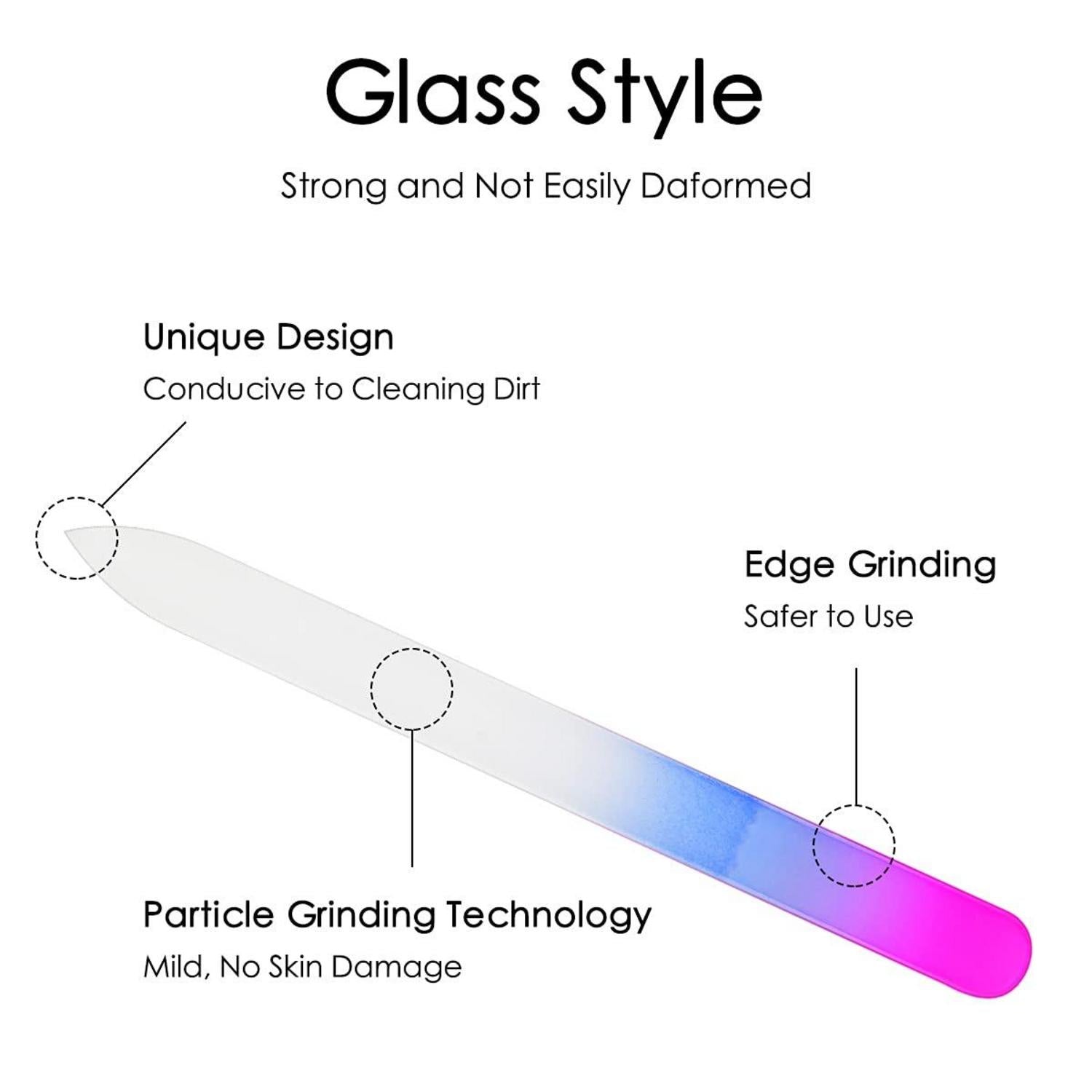 Glass Style

Strong and Not Easily Daformed

Unique Design

Conducive to Cleaning Dirt

Edge Grinding

Safer to Use

Particle Grinding Technology

Mild, No Skin Damage